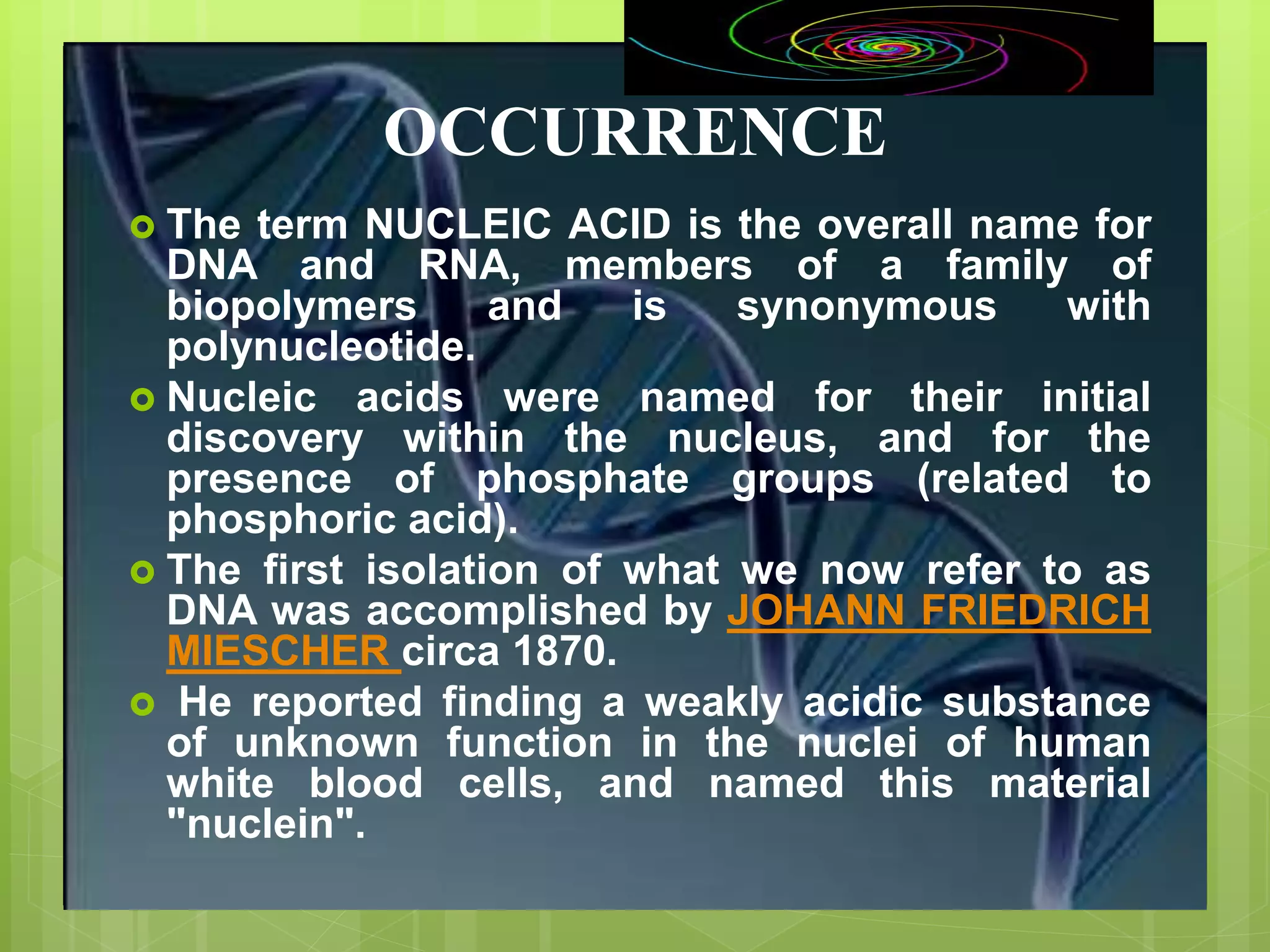 OCCURRENCE

The term NUCLEIC ACID is the overall name for DNA and RNA, members of a family of biopolymers and is synonymous with polynucleotide.

Nucleic acids were named for their initial discovery within the nucleus, and for the presence of phosphate groups (related to phosphoric acid).

The first isolation of what we now refer to as DNA was accomplished by JOHANN FRIEDRICH MIESCHER circa 1870.

He reported finding a weakly acidic substance of unknown function in the nuclei of human white blood cells, and named this material "nuclein".